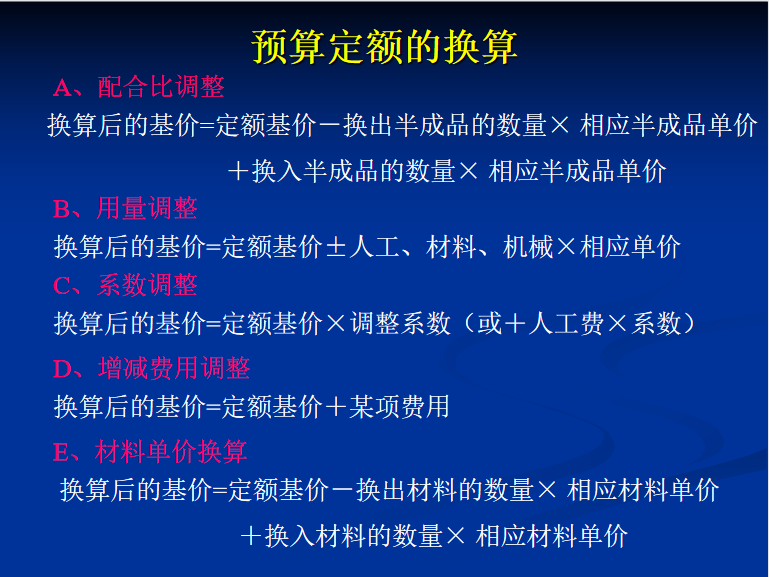 预算定额的换算

A、配合比调整

换算后的基价=定额基价－换出半成品的数量× 相应半成品单价

＋换入半成品的数量× 相应半成品单价

B、用量调整

换算后的基价=定额基价±人工、材料、机械×相应单价

C、系数调整

换算后的基价=定额基价×调整系数（或＋人工费×系数）

D、增减费用调整

换算后的基价=定额基价＋某项费用

E、材料单价换算

换算后的基价=定额基价－换出材料的数量× 相应材料单价

＋换入材料的数量× 相应材料单价